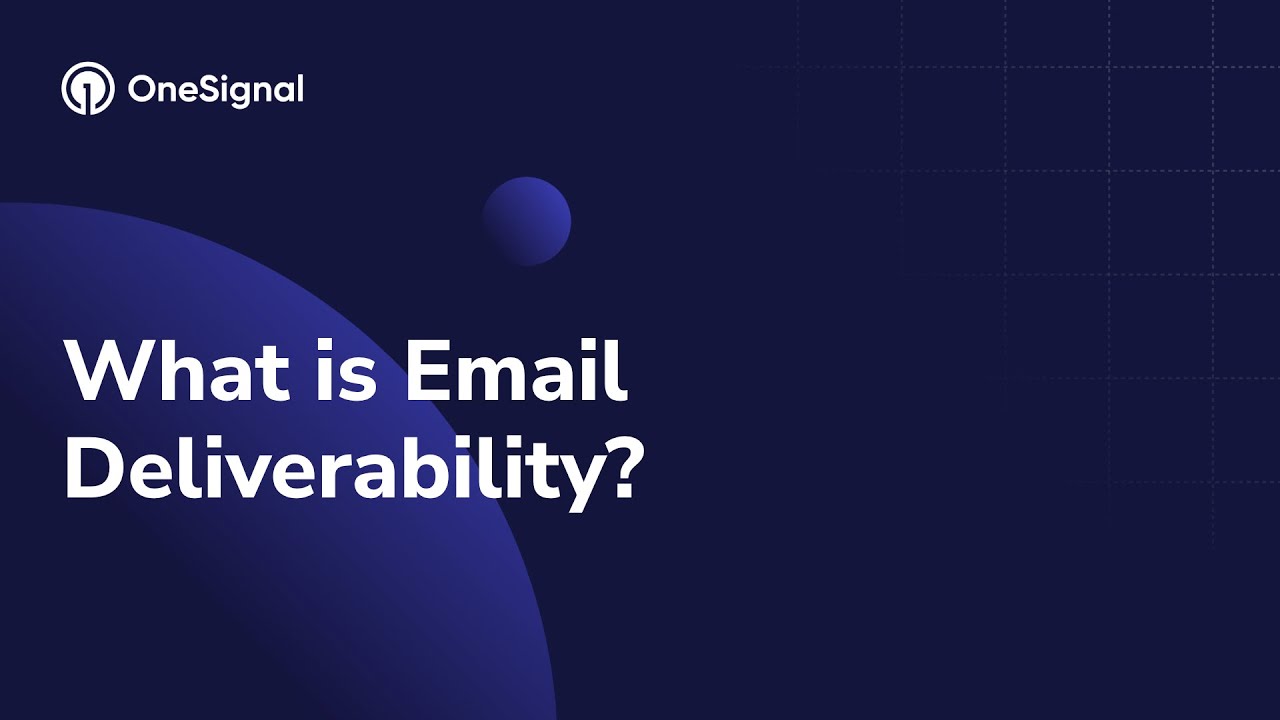 OneSignal

What is Email Deliverability?